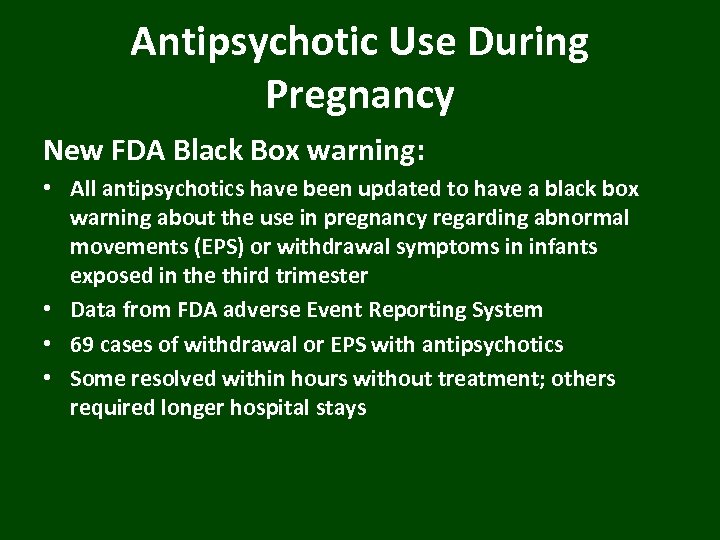 Antipsychotic Use During Pregnancy

New FDA Black Box warning:

• All antipsychotics have been updated to have a black box warning about the use in pregnancy regarding abnormal movements (EPS) or withdrawal symptoms in infants exposed in the third trimester
• Data from FDA adverse Event Reporting System
• 69 cases of withdrawal or EPS with antipsychotics
• Some resolved within hours without treatment; others required longer hospital stays